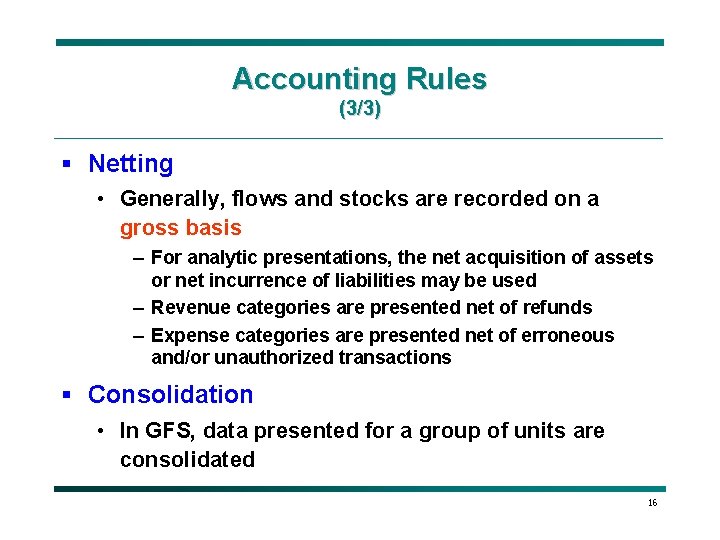 Accounting Rules
(3/3)

▪ Netting

• Generally, flows and stocks are recorded on a gross basis

– For analytic presentations, the net acquisition of assets or net incurrence of liabilities may be used

– Revenue categories are presented net of refunds

– Expense categories are presented net of erroneous and/or unauthorized transactions

▪ Consolidation

• In GFS, data presented for a group of units are consolidated

16